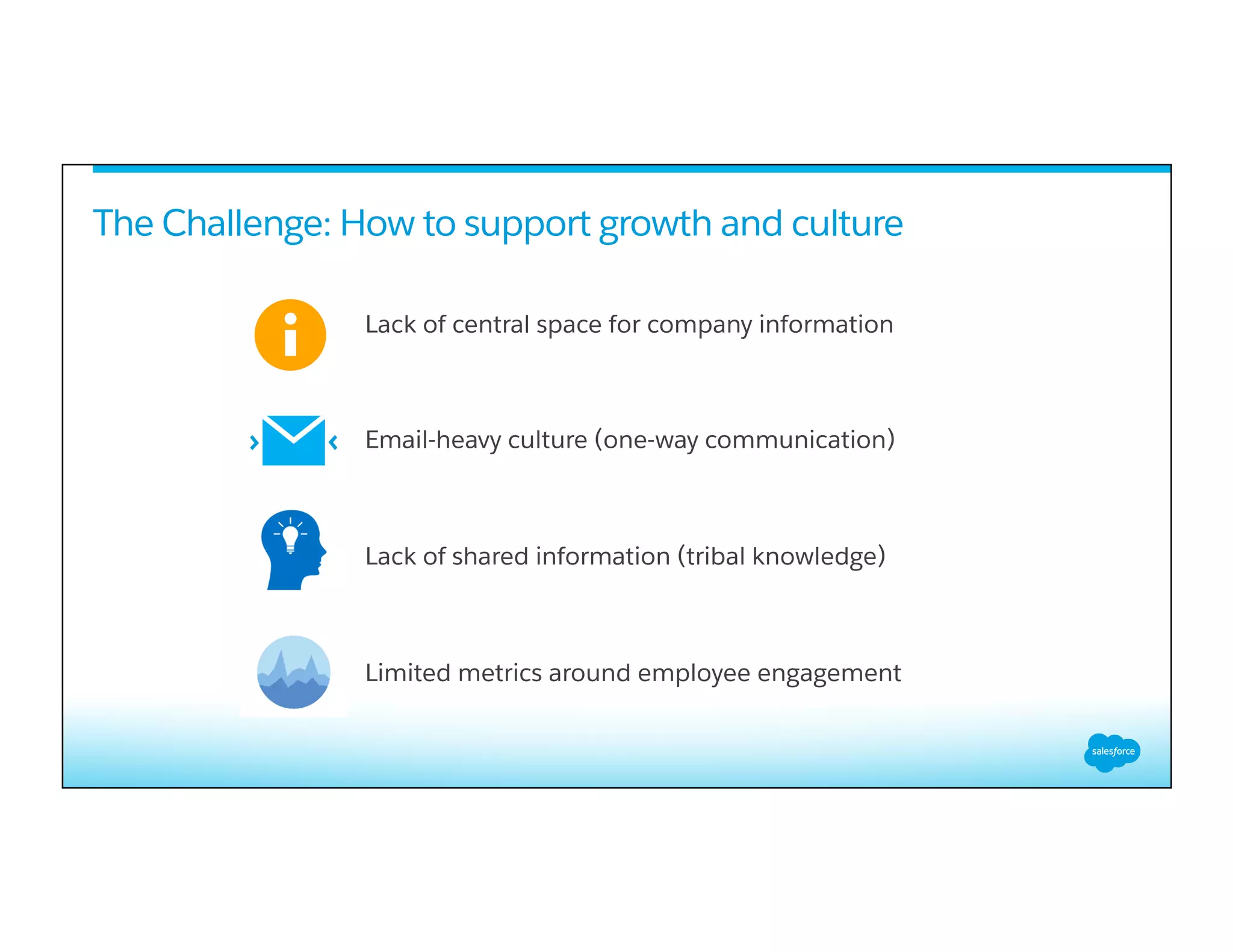 The Challenge: How to support growth and culture

Lack of central space for company information

Email-heavy culture (one-way communication)

Lack of shared information (tribal knowledge)

Limited metrics around employee engagement

salesforce